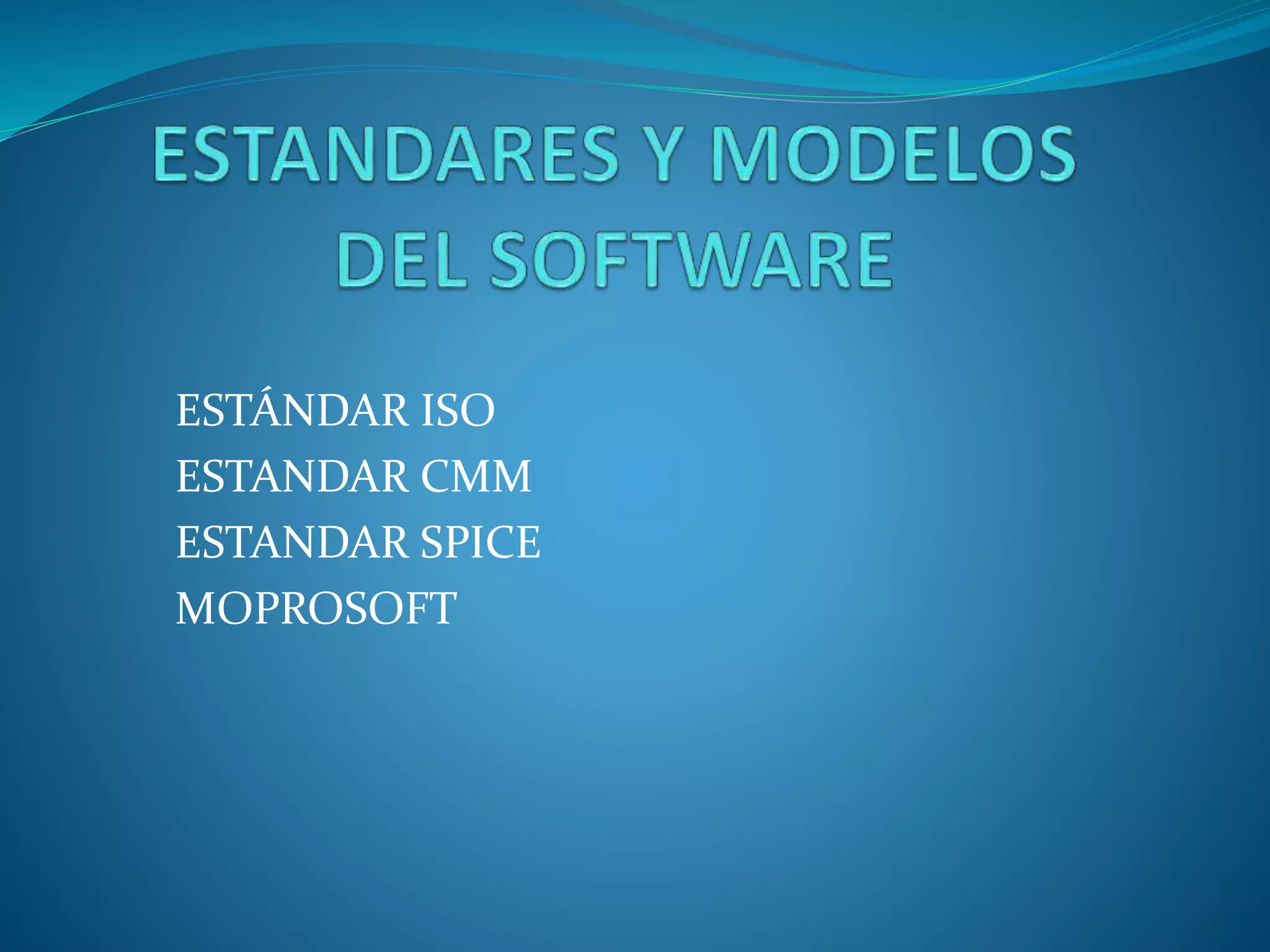 ESTANDARES Y MODELOS DEL SOFTWARE

ESTÁNDAR ISO
ESTANDAR CMM
ESTANDAR SPICE
MOPROSOFT